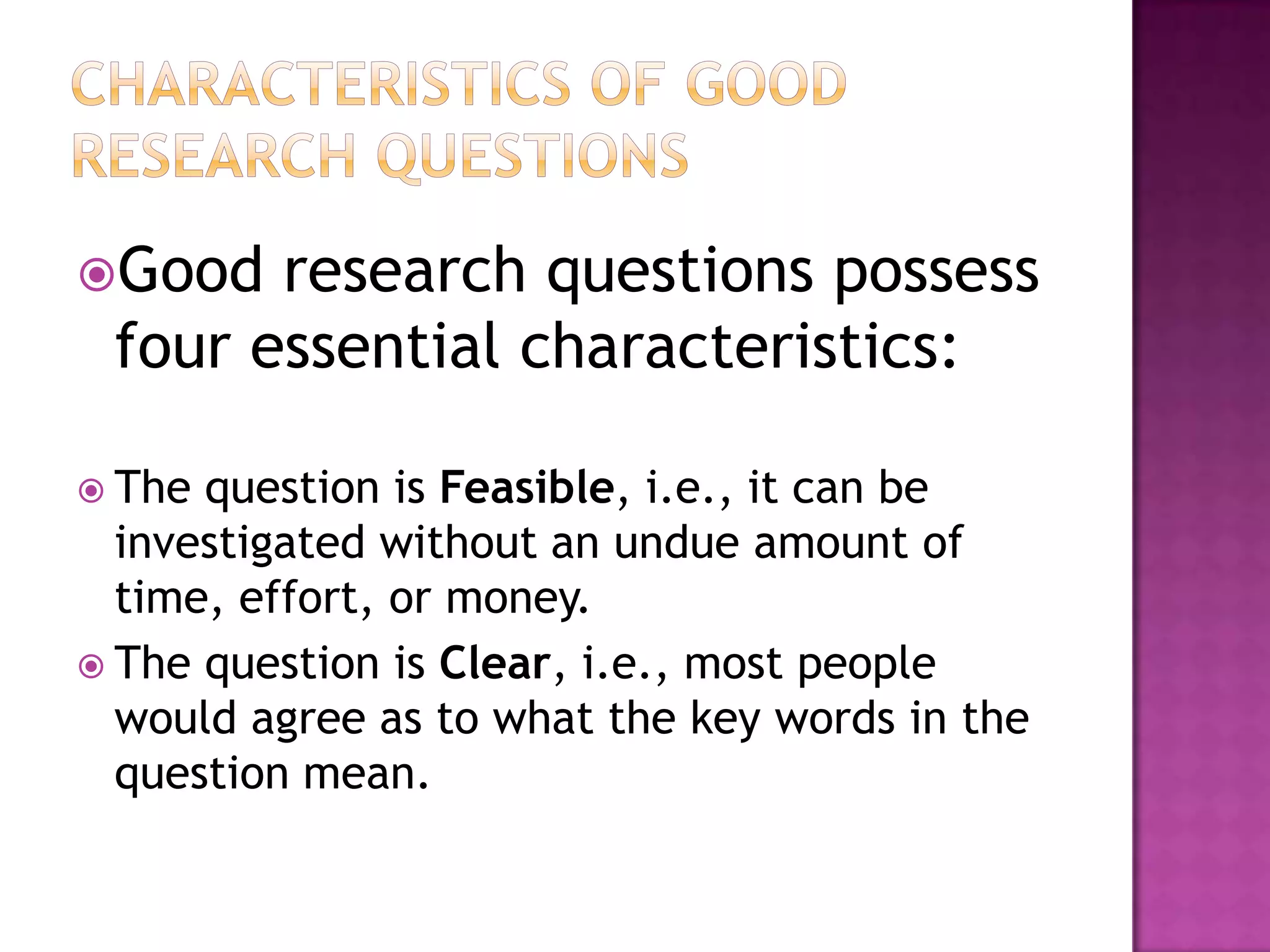 CHARACTERISTICS OF GOOD RESEARCH QUESTIONS

Good research questions possess four essential characteristics:

The question is Feasible, i.e., it can be investigated without an undue amount of time, effort, or money.

The question is Clear, i.e., most people would agree as to what the key words in the question mean.